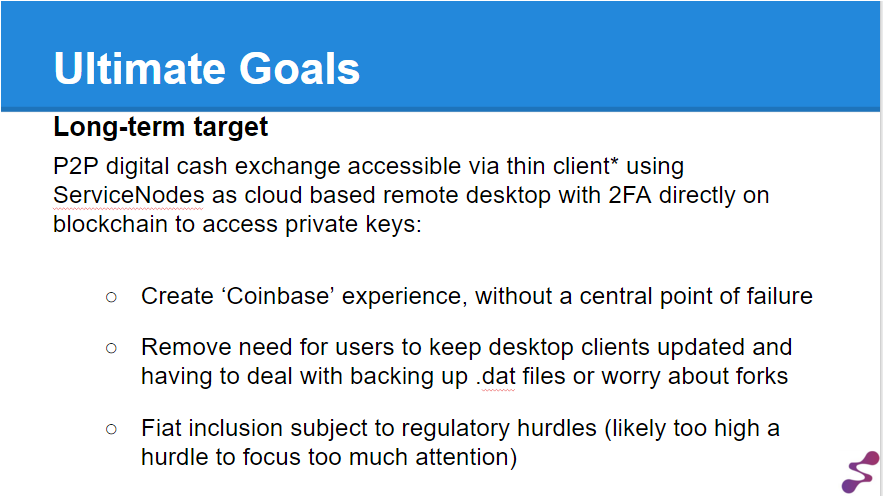 Ultimate Goals

Long-term target

P2P digital cash exchange accessible via thin client* using ServiceNodes as cloud based remote desktop with 2FA directly on blockchain to access private keys:

○ Create ‘Coinbase’ experience, without a central point of failure

○ Remove need for users to keep desktop clients updated and having to deal with backing up .dat files or worry about forks

○ Fiat inclusion subject to regulatory hurdles (likely too high a hurdle to focus too much attention)